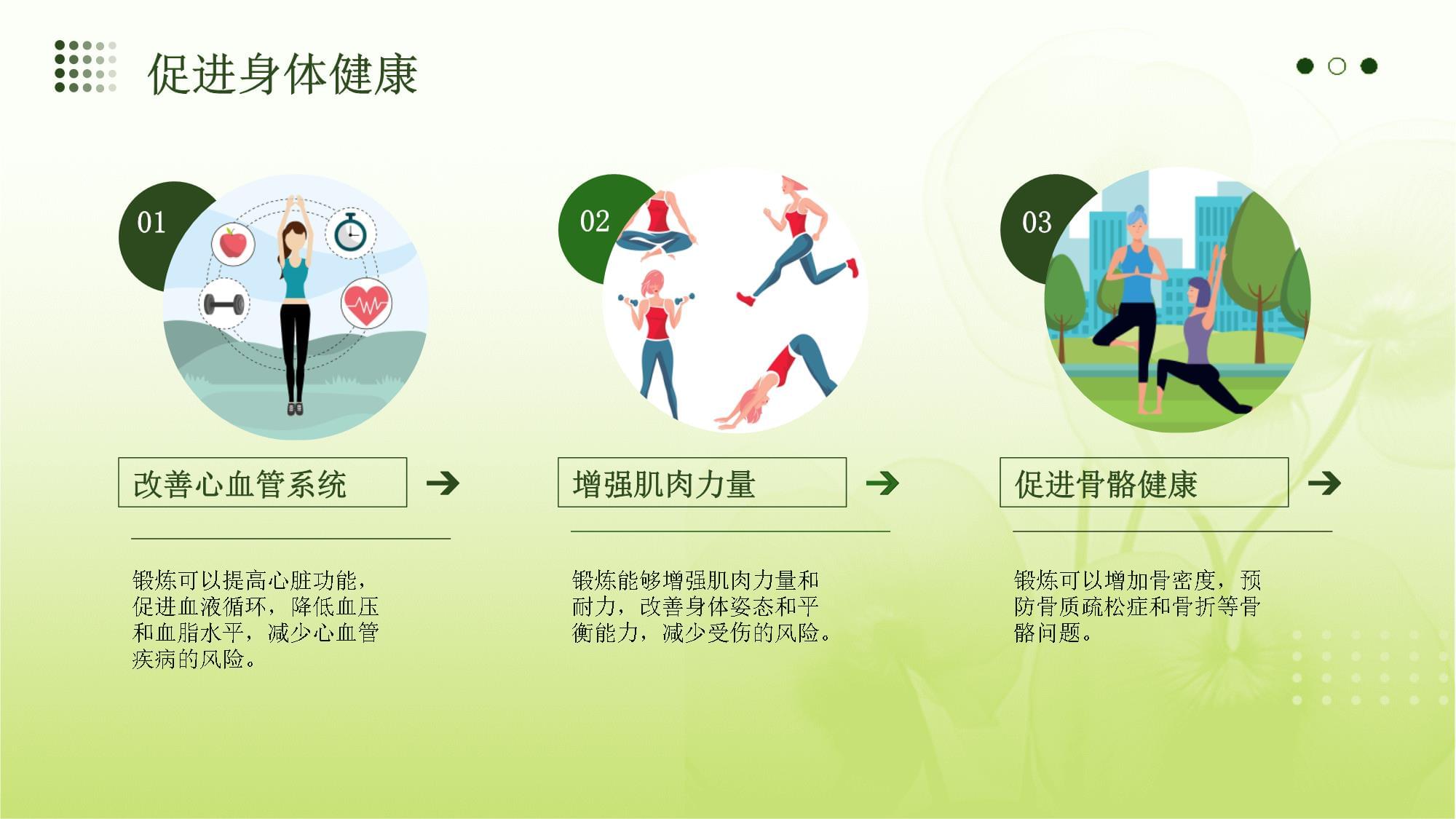 促进身体健康

01

改善心血管系统

锻炼可以提高心脏功能，促进血液循环，降低血压和血脂水平，减少心血管疾病的风险。

02

增强肌肉力量

锻炼能够增强肌肉力量和耐力，改善身体姿态和平衡能力，减少受伤的风险。

03

促进骨骼健康

锻炼可以增加骨密度，预防骨质疏松症和骨折等骨骼问题。